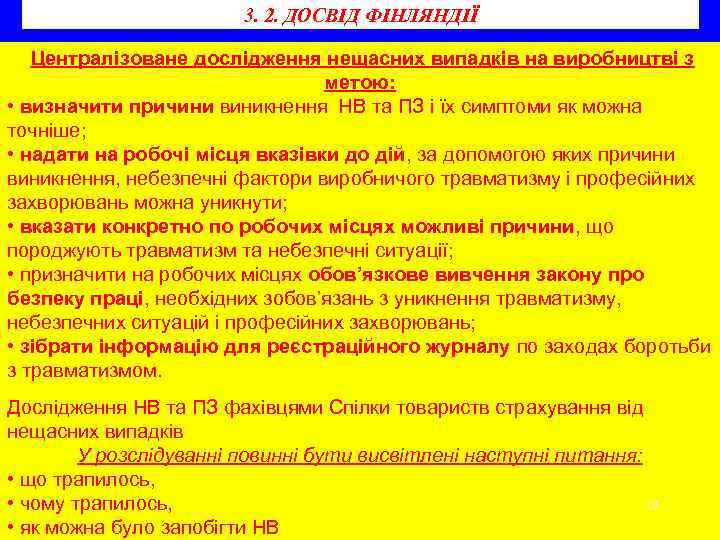 3. 2. ДОСВІД ФІНЛЯНДІЇ

Централізоване дослідження нещасних випадків на виробництві з метою:

• визначити причини виникнення НВ та ПЗ і їх симптоми як можна точніше;
• надати на робочі місця вказівки до дій, за допомогою яких причини виникнення, небезпечні фактори виробничого травматизму і професійних захворювань можна уникнути;
• вказати конкретно по робочих місцях можливі причини, що породжують травматизм та небезпечні ситуації;
• призначити на робочих місцях обов'язкове вивчення закону про безпеку праці, необхідних зобов'язань з уникнення травматизму, небезпечних ситуацій і професійних захворювань;
• зібрати інформацію для реєстраційного журналу по заходах боротьби з травматизмом.

Дослідження НВ та ПЗ фахівцями Спілки товариств страхування від нещасних випадків

У розслідуванні повинні бути висвітлені наступні питання:

• що трапилось,
• чому трапилось,
• як можна було запобігти НВ